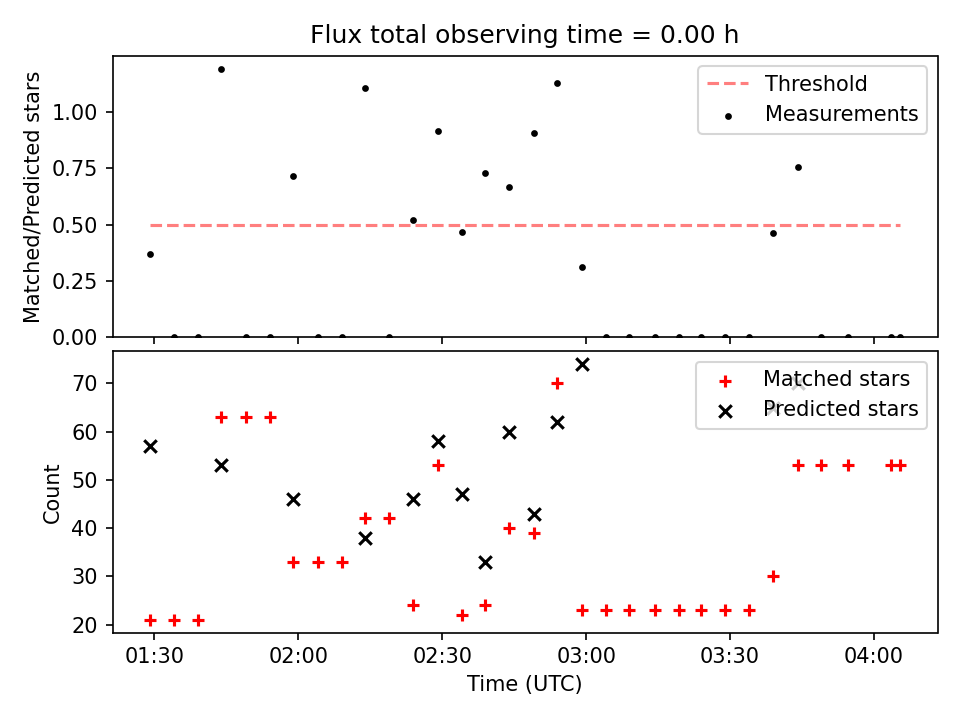 Flux total observing time = 0.00 h

Matched/Predicted stars

1.00
0.75
0.50
0.25
0.00

Threshold
Measurements

Count

70
60
50
40
30
20

Matched stars
Predicted stars

01:30
02:00
02:30
03:00
03:30
04:00

Time (UTC)